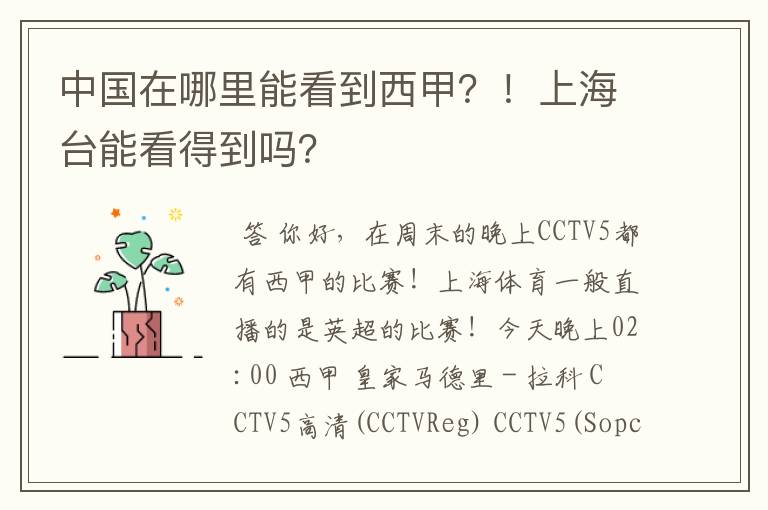 中国在哪里能看到西甲?！上海台能看得到吗?

答 你好，在周末的晚上CCTV5都有西甲的比赛！上海体育一般直播的是英超的比赛！今天晚上02:00 西甲 皇家马德里－拉科 CCTV5高清(CCTVReg) CCTV5(Sopc